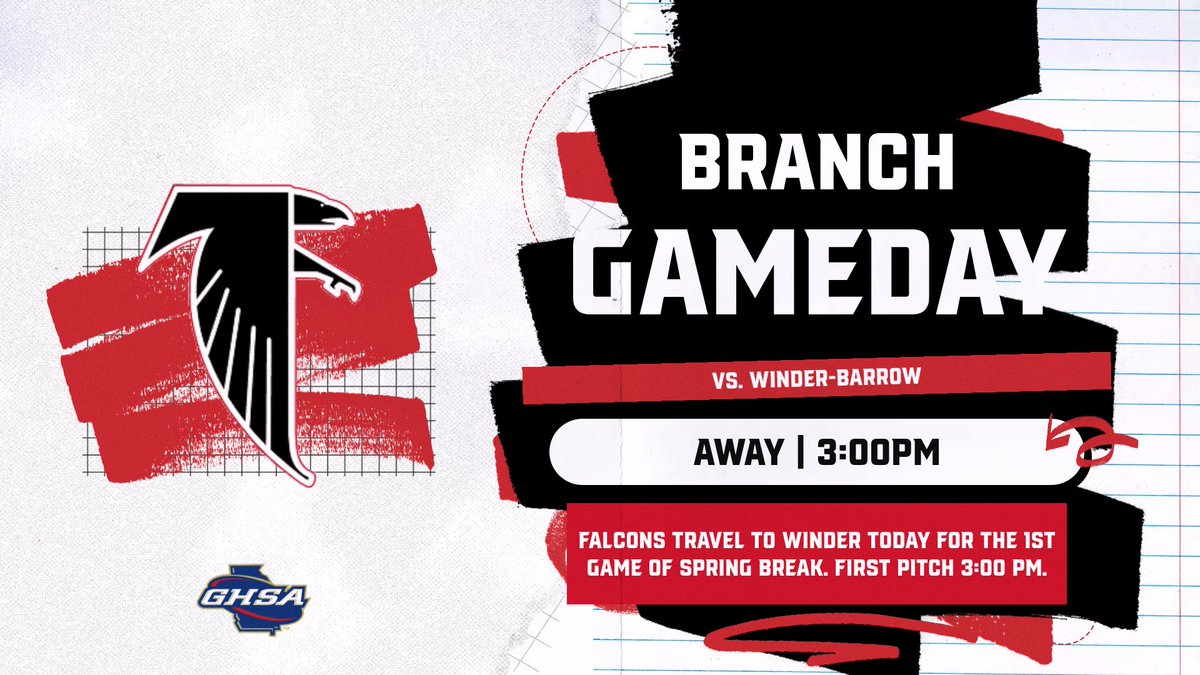 GHSA

BRANCH
GAMEDAY

VS. WINDER-BARROW

AWAY | 3:00PM

FALCONS TRAVEL TO WINDER TODAY FOR THE 1ST GAME OF SPRING BREAK. FIRST PITCH 3:00 PM.